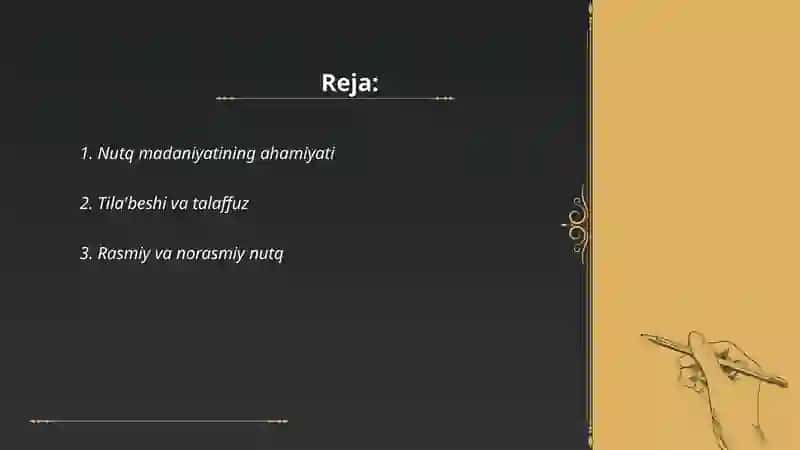 Reja:

1. Nutq madaniyatining ahamiyati

2. Tila'beshi va talaffuz

3. Rasmiy va norasmiy nutq